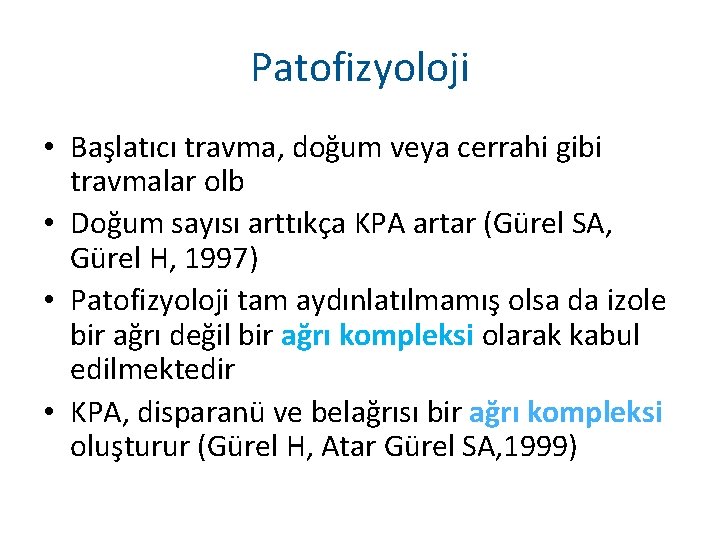 Patofizyoloji

• Başlatıcı travma, doğum veya cerrahi gibi travmalar olb
• Doğum sayısı arttıkça KPA artar (Gürel SA, Gürel H, 1997)
• Patofizyoloji tam aydınlatılmamış olsa da izole bir ağrı değil bir ağrı kompleksi olarak kabul edilmektedir
• KPA, disparanü ve belağrısı bir ağrı kompleksi oluşturur (Gürel H, Atar Gürel SA,1999)